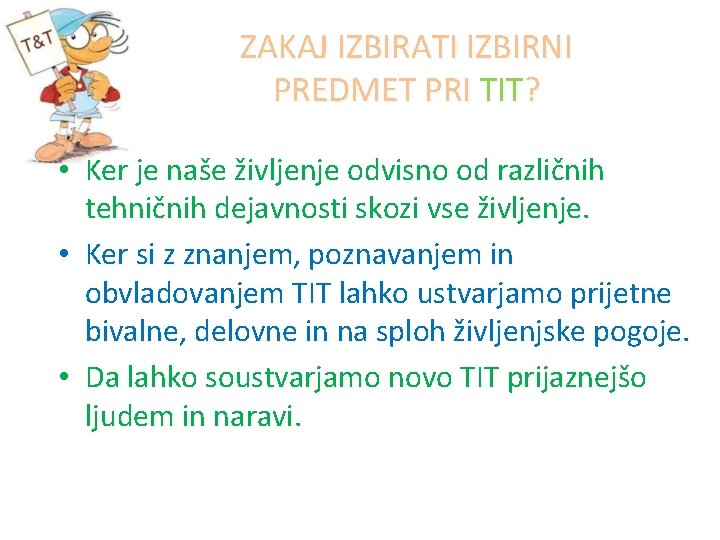 T&T

ZAKAJ IZBIRATI IZBIRNI PREDMET PRI TIT?

• Ker je naše življenje odvisno od različnih tehničnih dejavnosti skozi vse življenje.
• Ker si z znanjem, poznavanjem in obvladovanjem TIT lahko ustvarjamo prijetne bivalne, delovne in na sploh življenjske pogoje.
• Da lahko soustvarjamo novo TIT prijaznejšo ljudem in naravi.